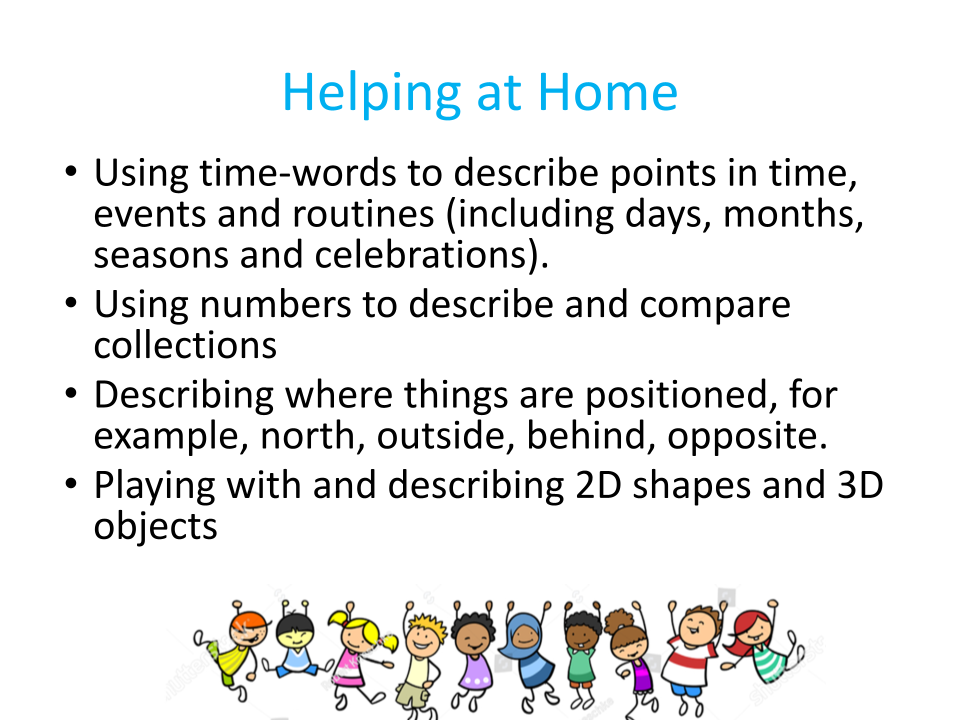 Helping at Home

• Using time-words to describe points in time, events and routines (including days, months, seasons and celebrations).
• Using numbers to describe and compare collections
• Describing where things are positioned, for example, north, outside, behind, opposite.
• Playing with and describing 2D shapes and 3D objects